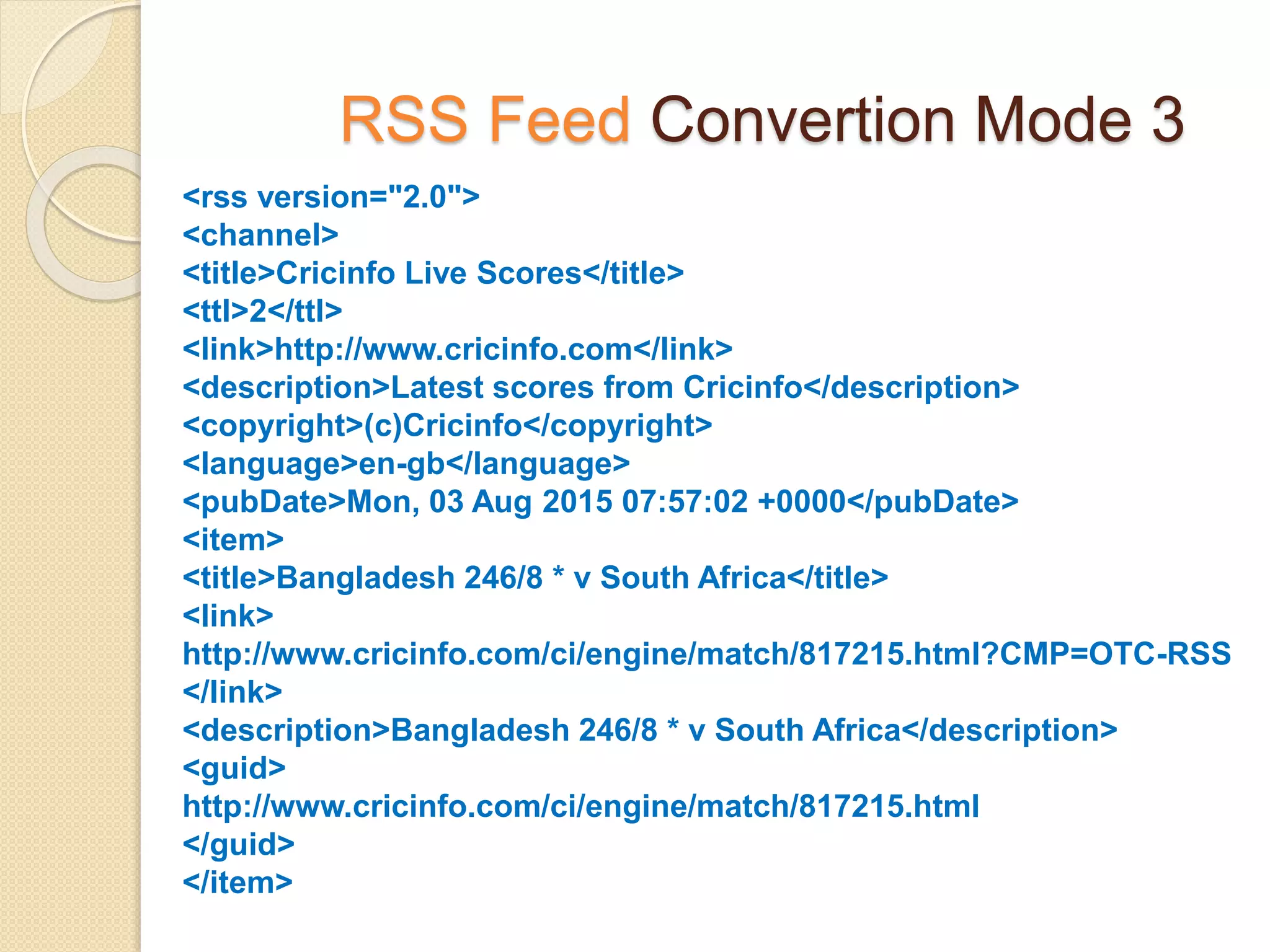 RSS Feed Convertion Mode 3

<rss version="2.0">
<channel>
<title>Cricinfo Live Scores</title>
<ttl>2</ttl>
<link>http://www.cricinfo.com</link>
<description>Latest scores from Cricinfo</description>
<copyright>(c)Cricinfo</copyright>
<language>en-gb</language>
<pubDate>Mon, 03 Aug 2015 07:57:02 +0000</pubDate>
<item>
<title>Bangladesh 246/8 * v South Africa</title>
<link>
http://www.cricinfo.com/ci/engine/match/817215.html?CMP=OTC-RSS
</link>
<description>Bangladesh 246/8 * v South Africa</description>
<guid>
http://www.cricinfo.com/ci/engine/match/817215.html
</guid>
</item>